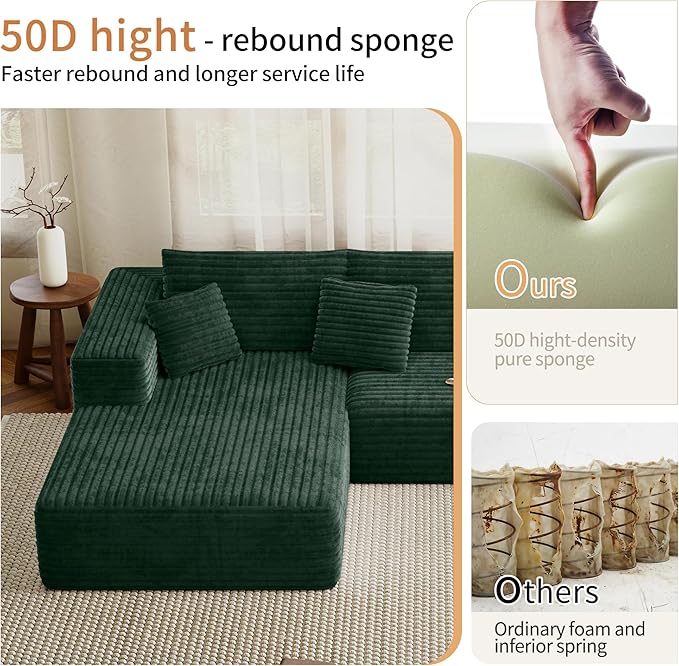 50D hight - rebound sponge
Faster rebound and longer service life

Ours

50D hight-density pure sponge

Others

Ordinary foam and inferior spring